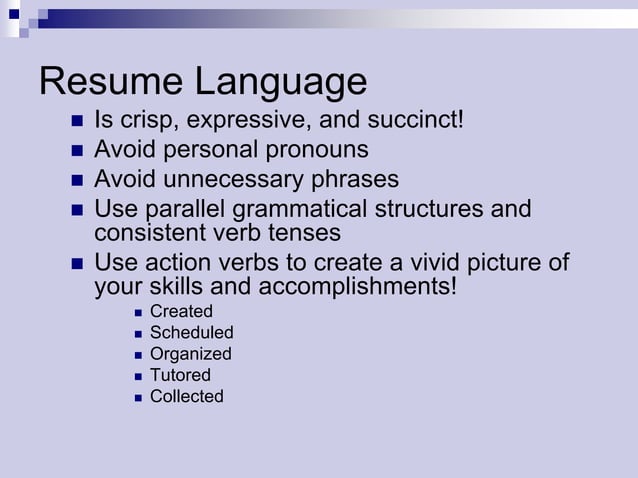 Resume Language

- Is crisp, expressive, and succinct!
- Avoid personal pronouns
- Avoid unnecessary phrases
- Use parallel grammatical structures and consistent verb tenses
- Use action verbs to create a vivid picture of your skills and accomplishments!
  - Created
  - Scheduled
  - Organized
  - Tutored
  - Collected